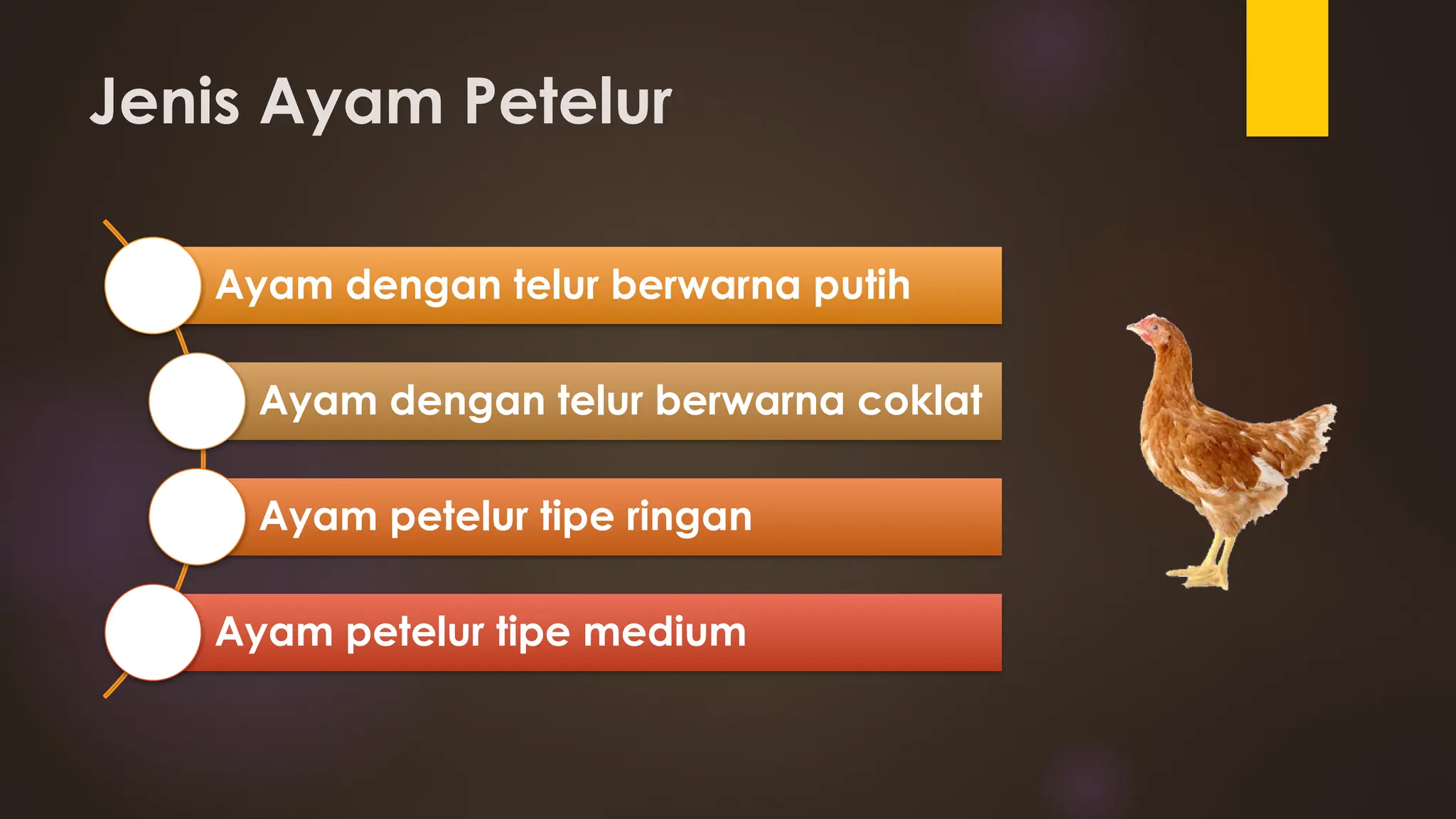 Jenis Ayam Petelur

Ayam dengan telur berwarna putih

Ayam dengan telur berwarna coklat

Ayam petelur tipe ringan

Ayam petelur tipe medium